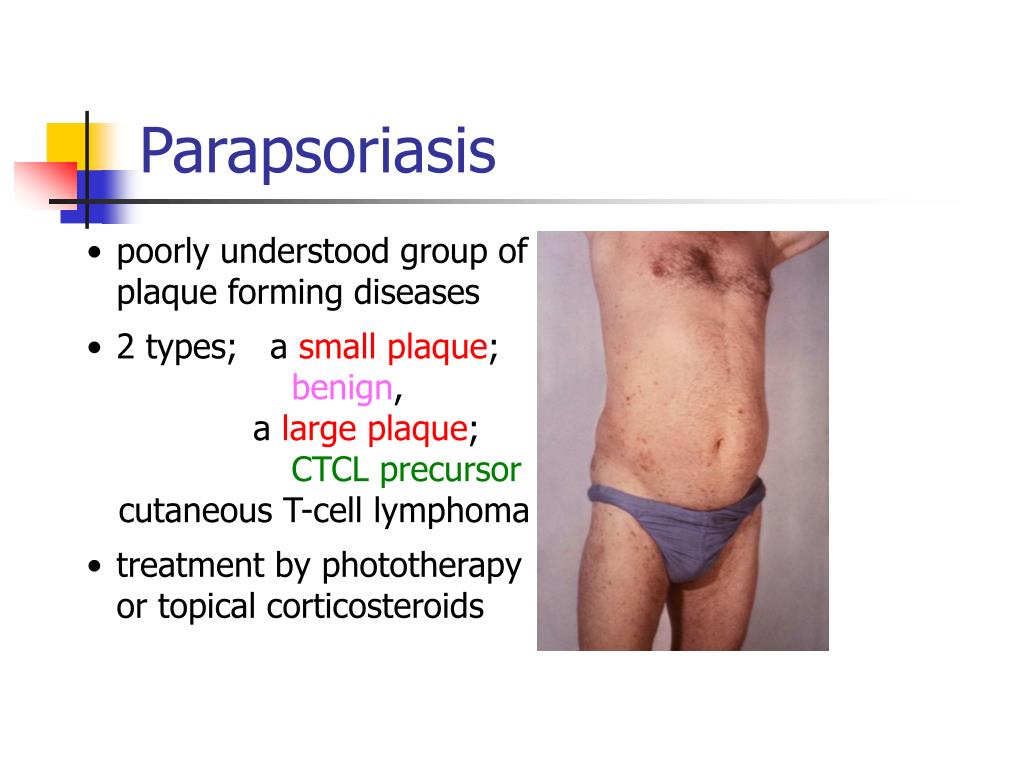 Parapsoriasis

• poorly understood group of plaque forming diseases

• 2 types; a small plaque; benign, a large plaque; CTCL precursor cutaneous T-cell lymphoma

• treatment by phototherapy or topical corticosteroids